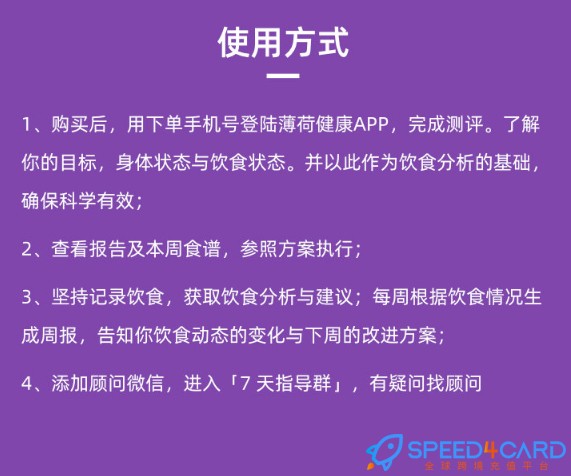 使用方式

1、购买后，用下单手机号登陆薄荷健康APP，完成测评。了解你的目标，身体状态与饮食状态。并以此作为饮食分析的基础，确保科学有效；

2、查看报告及本周食谱，参照方案执行；

3、坚持记录饮食，获取饮食分析与建议；每周根据饮食情况生成周报，告知你饮食动态的变化与下周的改进方案；

4、添加顾问微信，进入「7 天指导群」，有疑问找顾问

SPEED4CARD
全球跨境充值平台